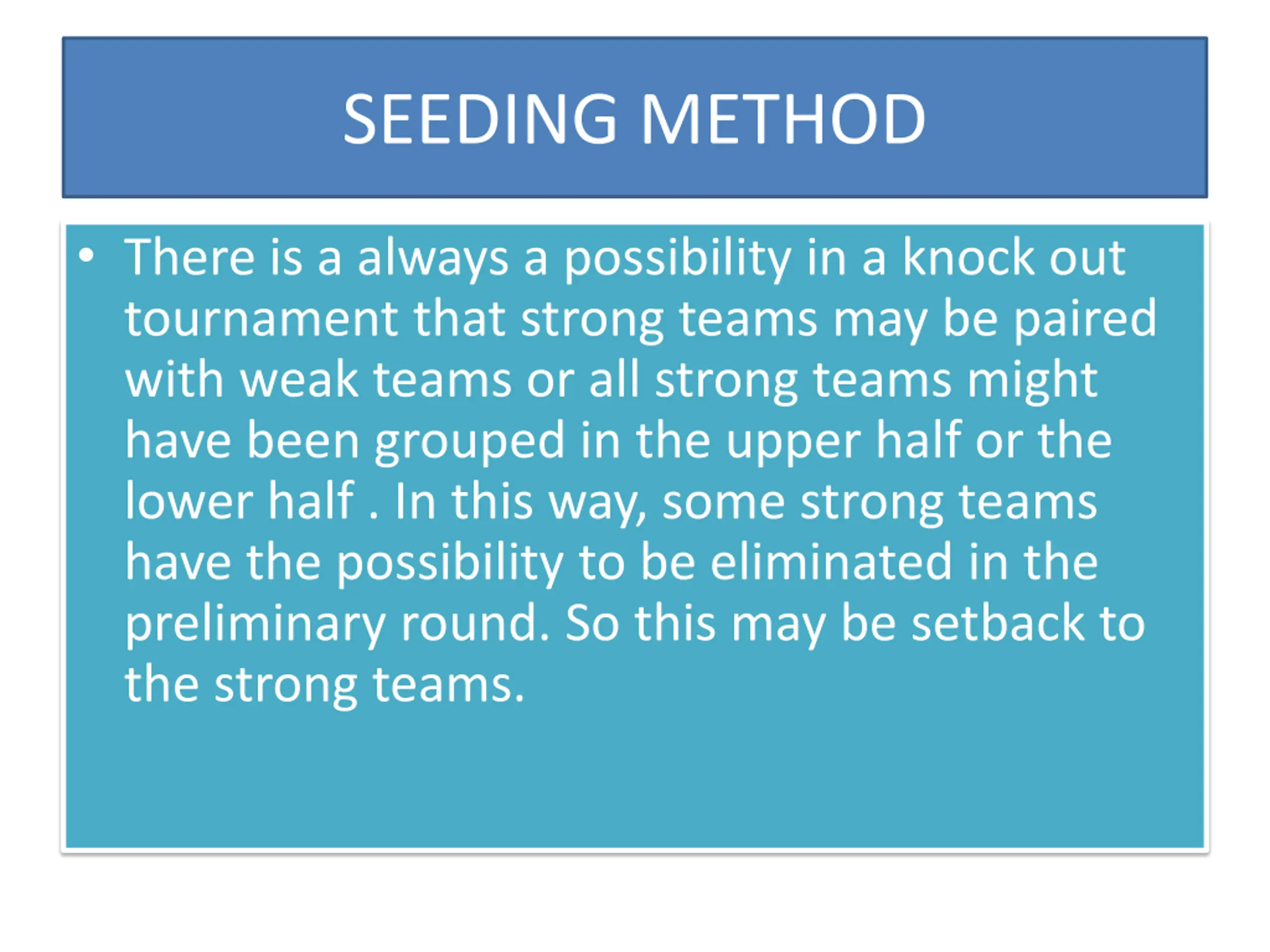 SEEDING METHOD

• There is a always a possibility in a knock out tournament that strong teams may be paired with weak teams or all strong teams might have been grouped in the upper half or the lower half . In this way, some strong teams have the possibility to be eliminated in the preliminary round. So this may be setback to the strong teams.